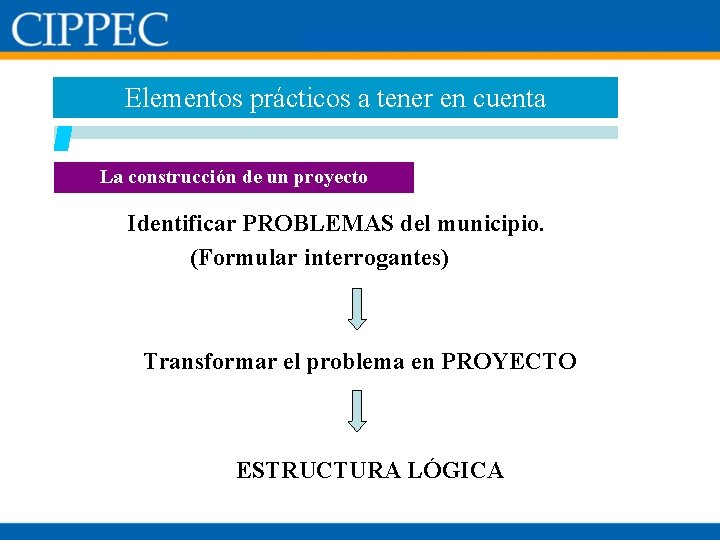 CIPPEC

Elementos prácticos a tener en cuenta

La construcción de un proyecto

Identificar PROBLEMAS del municipio.
(Formular interrogantes)

Transformar el problema en PROYECTO

ESTRUCTURA LÓGICA